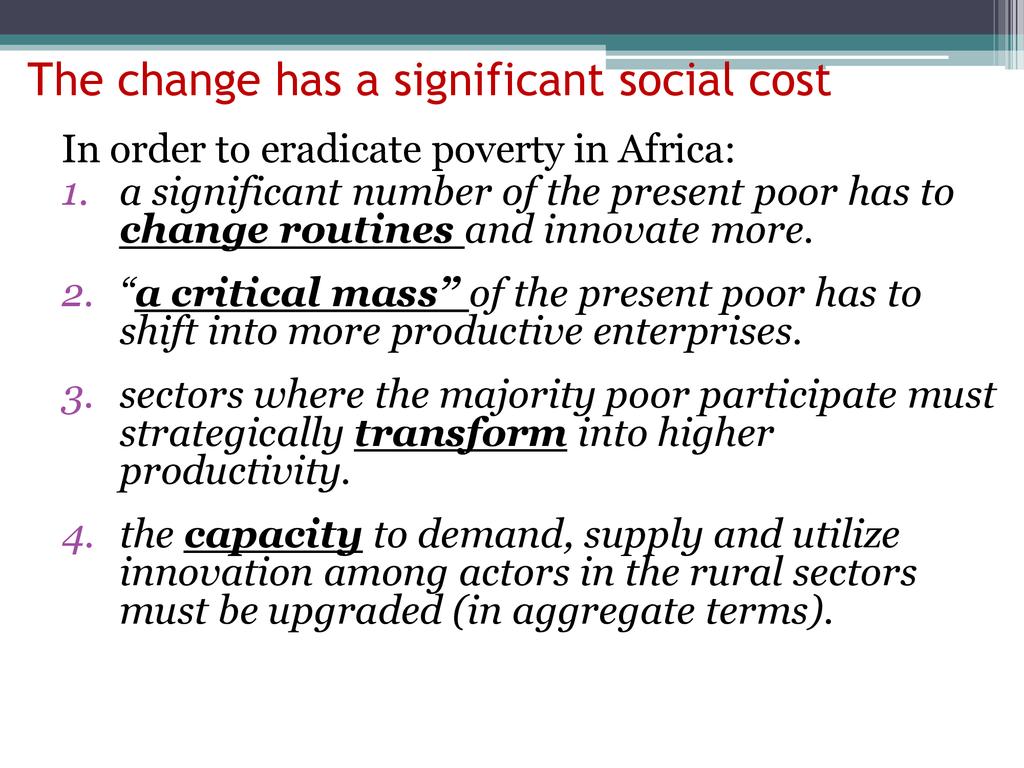 The change has a significant social cost

In order to eradicate poverty in Africa:

1. a significant number of the present poor has to change routines and innovate more.
2. “a critical mass” of the present poor has to shift into more productive enterprises.
3. sectors where the majority poor participate must strategically transform into higher productivity.
4. the capacity to demand, supply and utilize innovation among actors in the rural sectors must be upgraded (in aggregate terms).